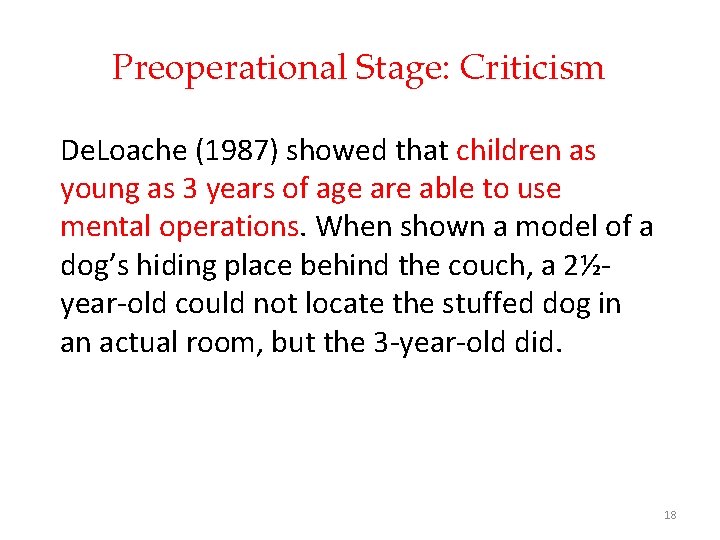 Preoperational Stage: Criticism

DeLoache (1987) showed that children as young as 3 years of age are able to use mental operations. When shown a model of a dog's hiding place behind the couch, a 2½-year-old could not locate the stuffed dog in an actual room, but the 3-year-old did.

18